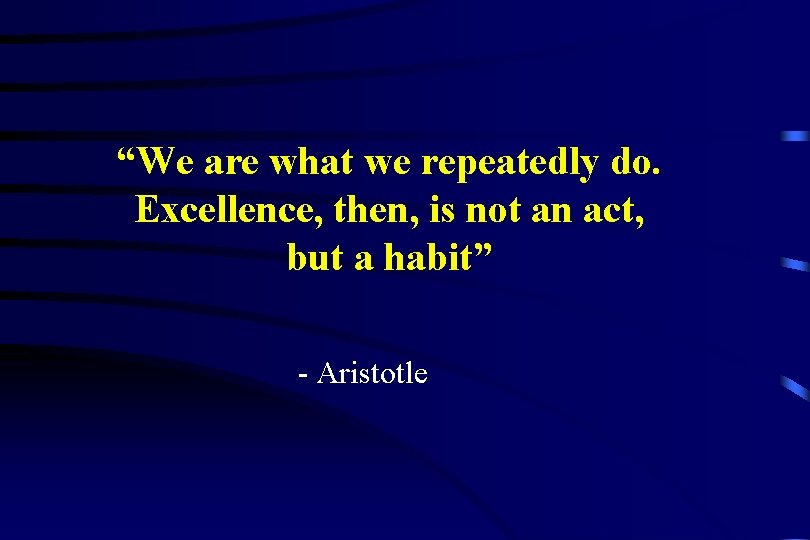 “We are what we repeatedly do. Excellence, then, is not an act, but a habit”

- Aristotle